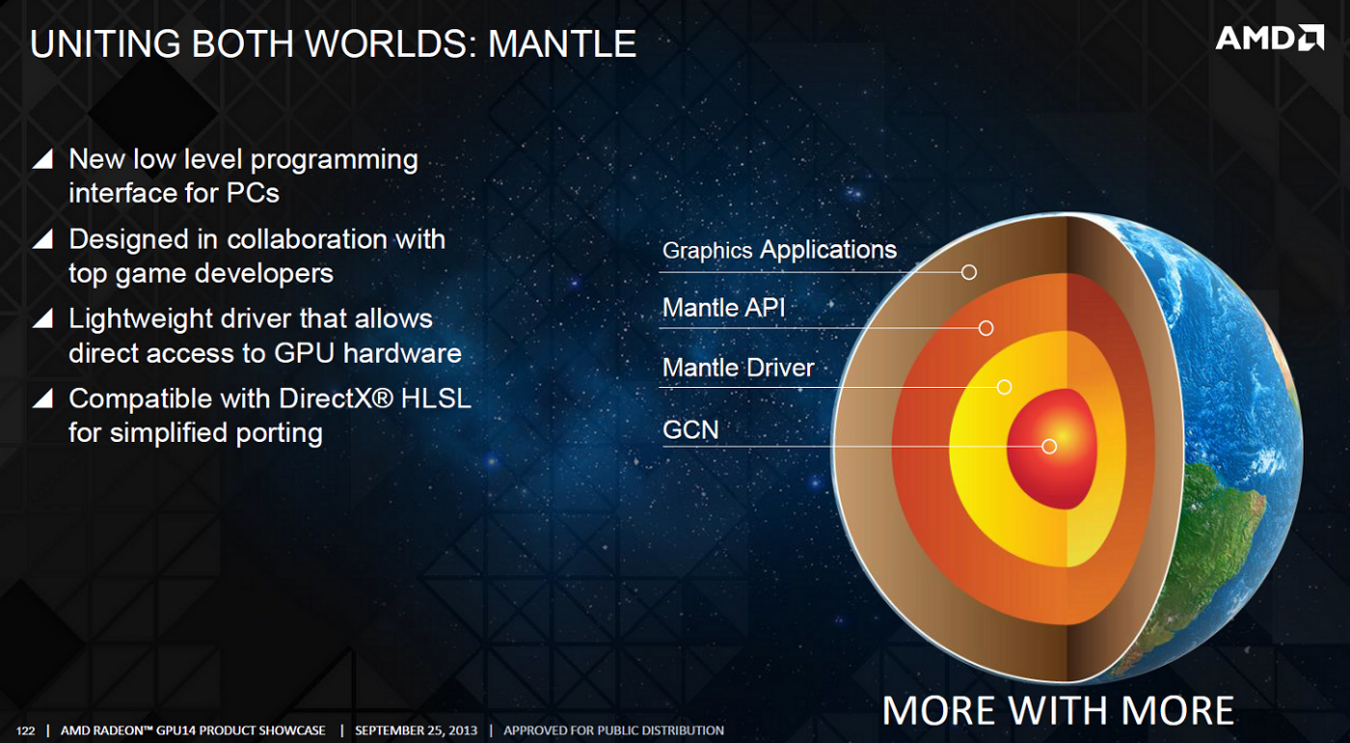 UNITING BOTH WORLDS: MANTLE

AMD

◢ New low level programming interface for PCs
◢ Designed in collaboration with top game developers
◢ Lightweight driver that allows direct access to GPU hardware
◢ Compatible with DirectX® HLSL for simplified porting

Graphics Applications
Mantle API
Mantle Driver
GCN

MORE WITH MORE

122 | AMD RADEON™ GPU14 PRODUCT SHOWCASE | SEPTEMBER 25, 2013 | APPROVED FOR PUBLIC DISTRIBUTION